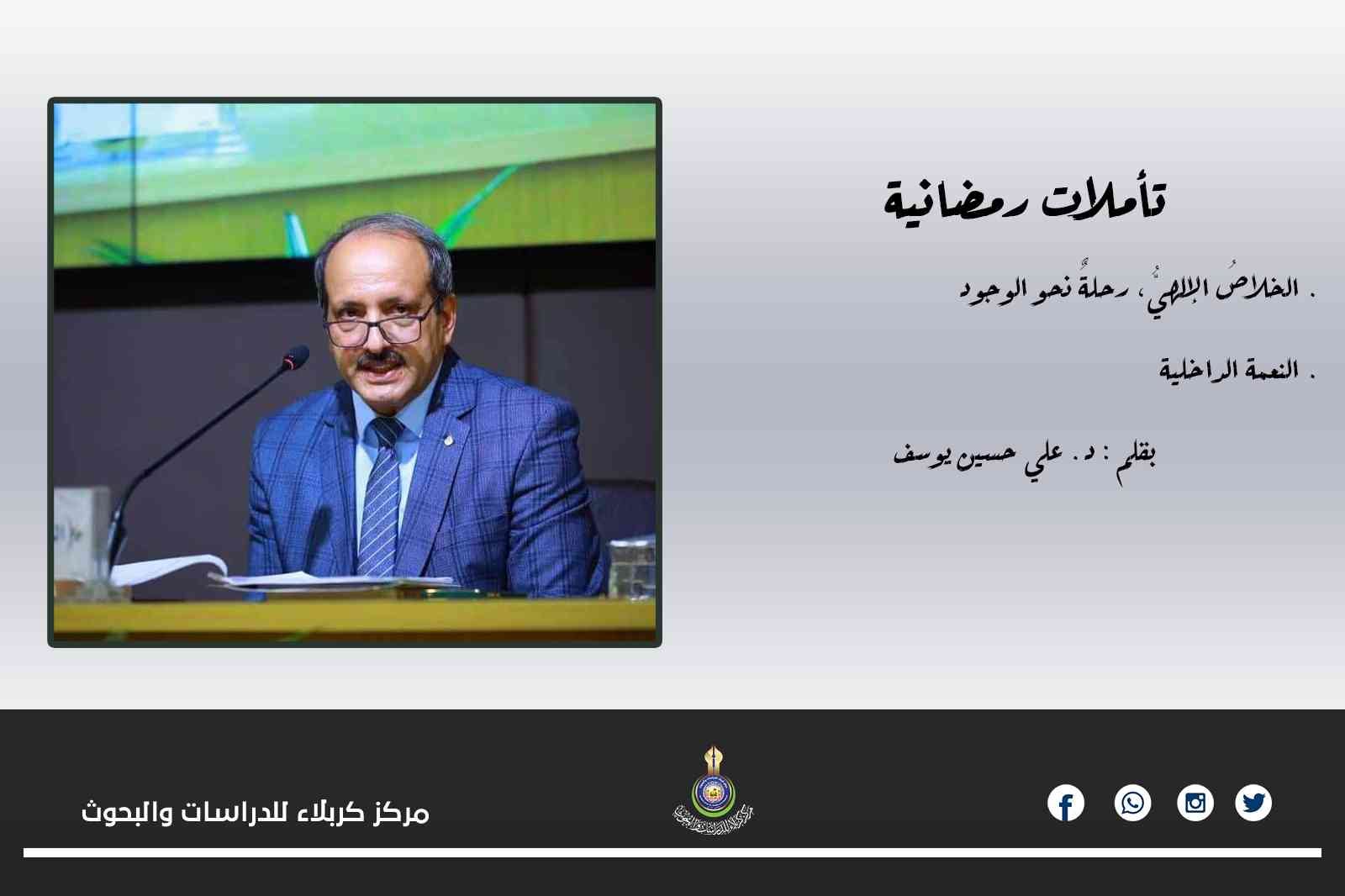 تأملات رمضانية

. الخلاصُ الإلهيُّ، رحلةٌ نحو الوجود

. النعمة الداخلية

بقلم : د. علي حسين يوسف

مركز كربلاء للدراسات والبحوث